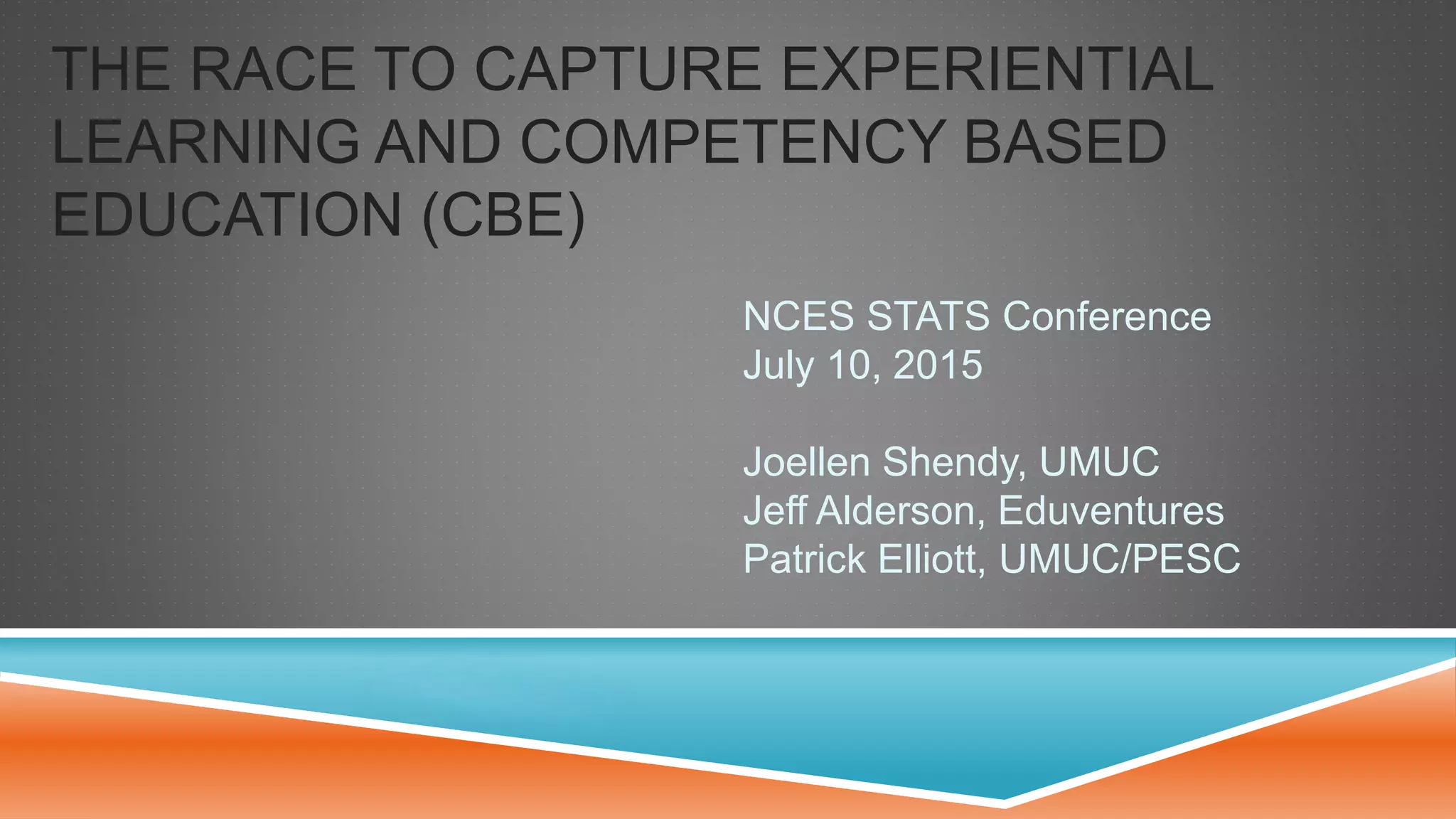 THE RACE TO CAPTURE EXPERIENTIAL LEARNING AND COMPETENCY BASED EDUCATION (CBE)

NCES STATS Conference
July 10, 2015

Joellen Shendy, UMUC
Jeff Alderson, Eduventures
Patrick Elliott, UMUC/PESC